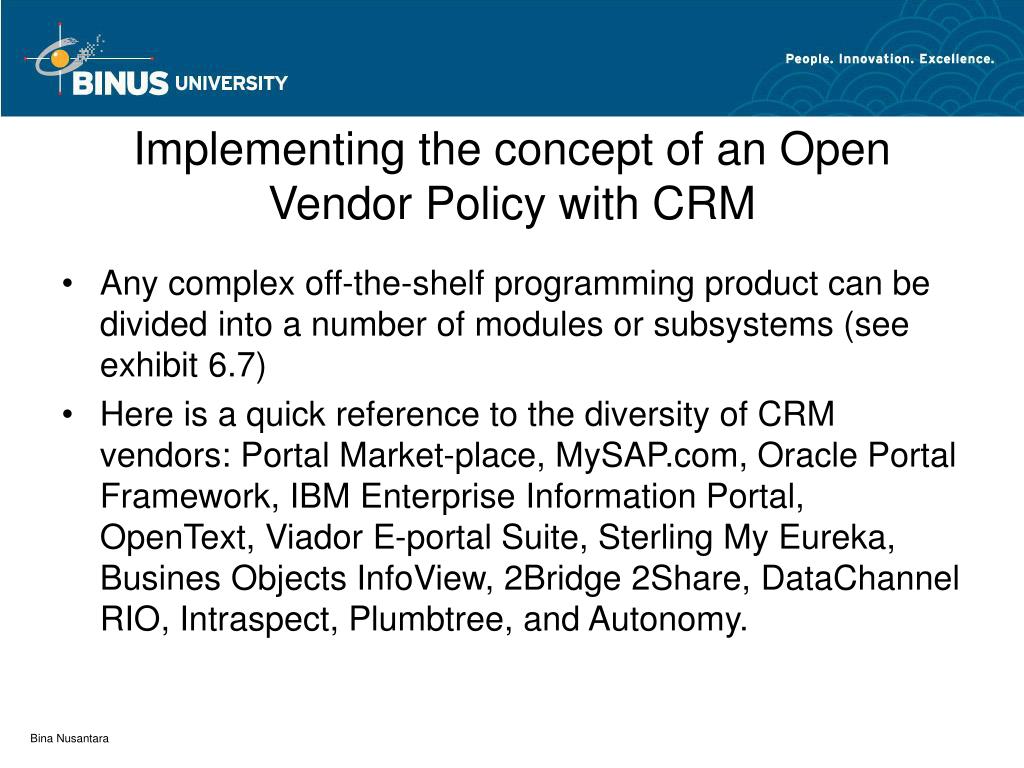 BINUS UNIVERSITY

People. Innovation. Excellence.

Implementing the concept of an Open Vendor Policy with CRM

• Any complex off-the-shelf programming product can be divided into a number of modules or subsystems (see exhibit 6.7)
• Here is a quick reference to the diversity of CRM vendors: Portal Market-place, MySAP.com, Oracle Portal Framework, IBM Enterprise Information Portal, OpenText, Viador E-portal Suite, Sterling My Eureka, Busines Objects InfoView, 2Bridge 2Share, DataChannel RIO, Intraspect, Plumbtree, and Autonomy.

Bina Nusantara